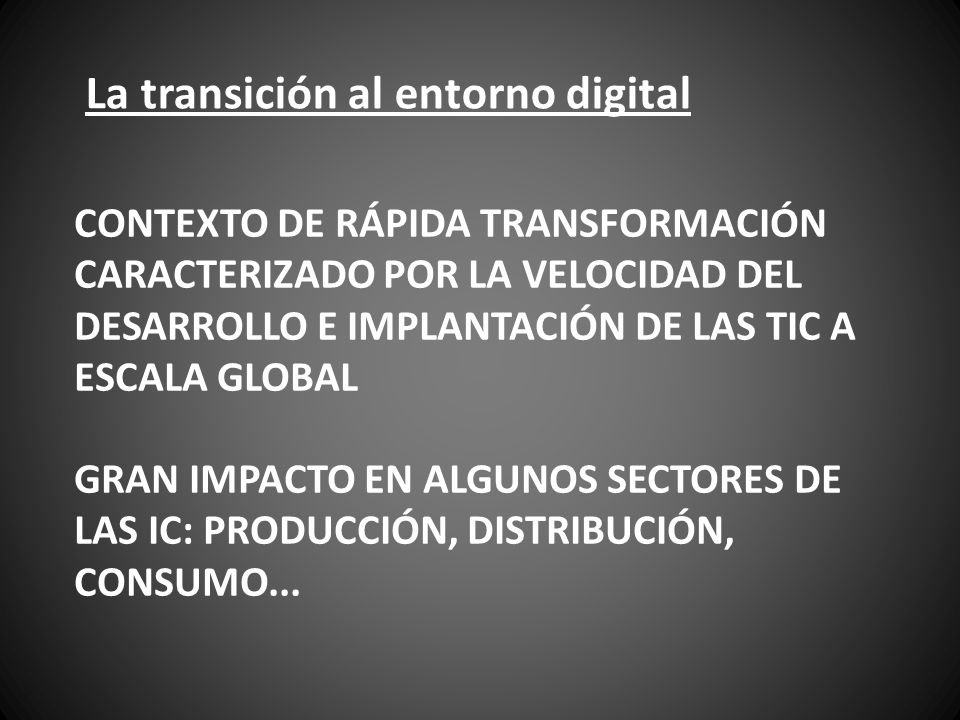 La transición al entorno digital

CONTEXTO DE RÁPIDA TRANSFORMACIÓN CARACTERIZADO POR LA VELOCIDAD DEL DESARROLLO E IMPLANTACIÓN DE LAS TIC A ESCALA GLOBAL

GRAN IMPACTO EN ALGUNOS SECTORES DE LAS IC: PRODUCCIÓN, DISTRIBUCIÓN, CONSUMO…